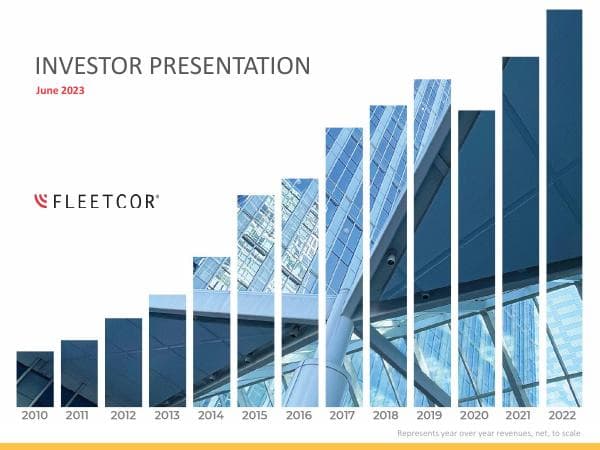 INVESTOR PRESENTATION
June 2023

FLEETCOR®

2010 2011 2012 2013 2014 2015 2016 2017 2018 2019 2020 2021 2022

Represents year over year revenues, net, to scale